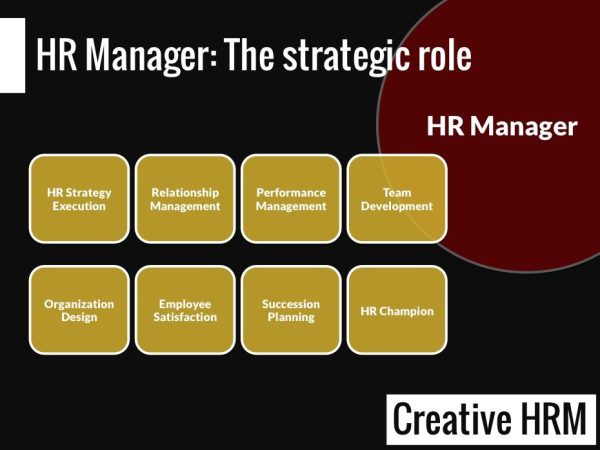 HR Manager: The strategic role

HR Manager

HR Strategy Execution

Relationship Management

Performance Management

Team Development

Organization Design

Employee Satisfaction

Succession Planning

HR Champion

Creative HRM